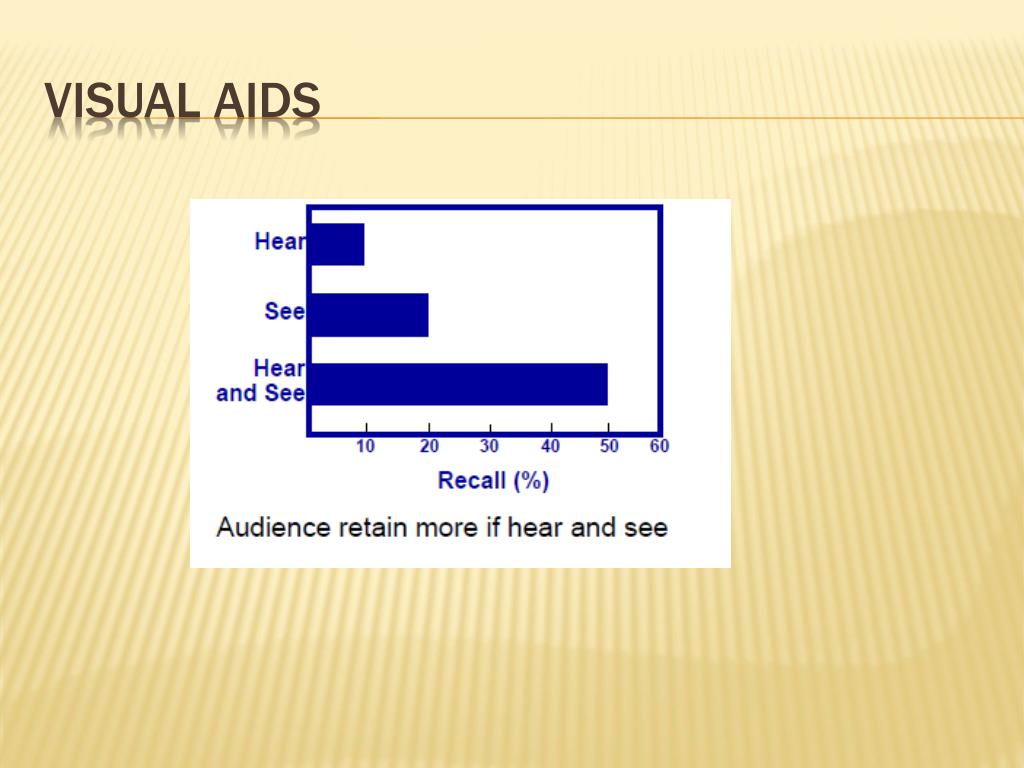 VISUAL AIDS

Hear

See

Hear and See

10 20 30 40 50 60

Recall (%)

Audience retain more if hear and see